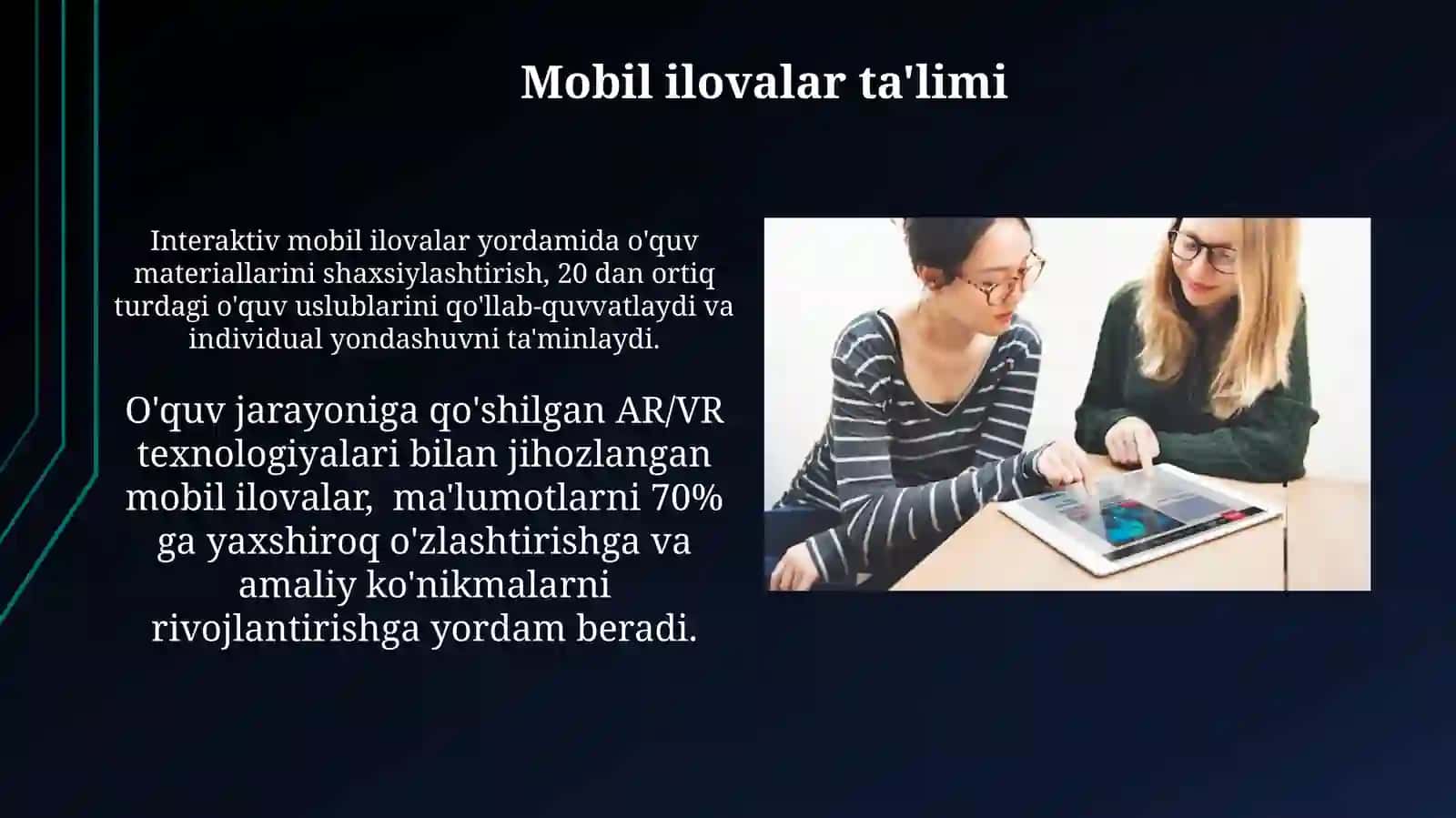 Mobil ilovalar ta'limi

Interaktiv mobil ilovalar yordamida o'quv materiallarini shaxsiylashtirish, 20 dan ortiq turdagi o'quv uslublarini qo'llab-quvvatlaydi va individual yondashuvni ta'minlaydi.

O'quv jarayoniga qo'shilgan AR/VR texnologiyalari bilan jihozlangan mobil ilovalar,  ma'lumotlarni 70% ga yaxshiroq o'zlashtirishga va amaliy ko'nikmalarni rivojlantirishga yordam beradi.